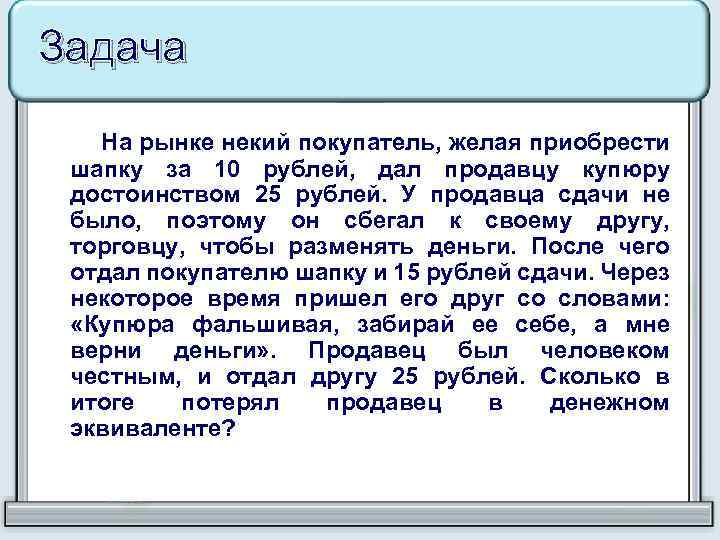 Задача

На рынке некий покупатель, желая приобрести шапку за 10 рублей, дал продавцу купюру достоинством 25 рублей. У продавца сдачи не было, поэтому он сбегал к своему другу, торговцу, чтобы разменять деньги. После чего отдал покупателю шапку и 15 рублей сдачи. Через некоторое время пришел его друг со словами: «Купюра фальшивая, забирай ее себе, а мне верни деньги». Продавец был человеком честным, и отдал другу 25 рублей. Сколько в итоге потерял продавец в денежном эквиваленте?